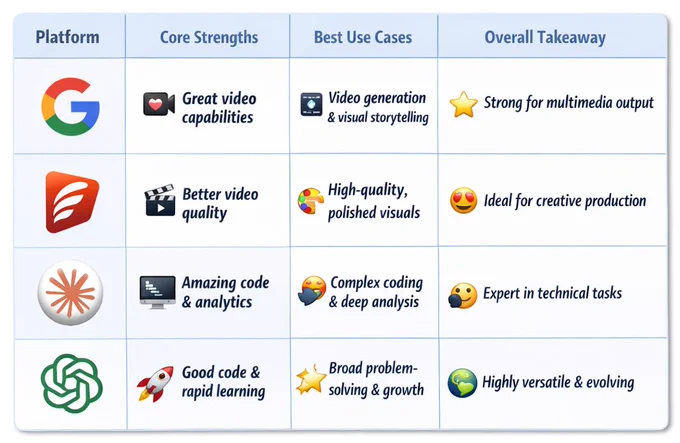 | Platform | Core Strengths | Best Use Cases | Overall Takeaway |
|---|---|---|---|
| G | Great video capabilities | Video generation & visual storytelling | Strong for multimedia output |
| | Better video quality | High-quality, polished visuals | Ideal for creative production |
| | Amazing code & analytics | Complex coding & deep analysis | Expert in technical tasks |
| | Good code & rapid learning | Broad problem-solving & growth | Highly versatile & evolving |